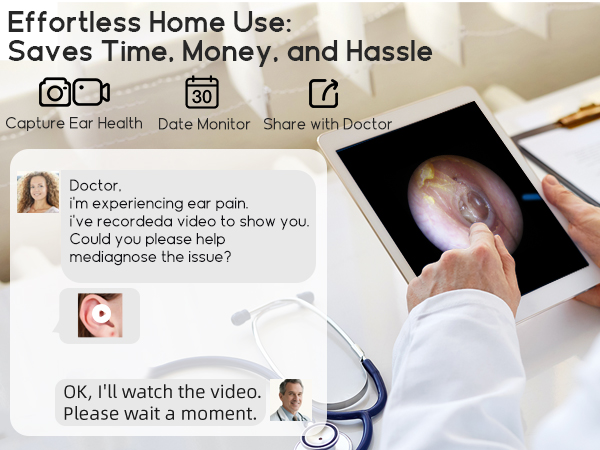 Effortless Home Use:
Saves Time, Money, and Hassle

30

Capture Ear Health Date Monitor Share with Doctor

Doctor,
i'm experiencing ear pain.
i've recordeda video to show you.
Could you please help
mediagnose the issue?

OK, I'll watch the video.
Please wait a moment.